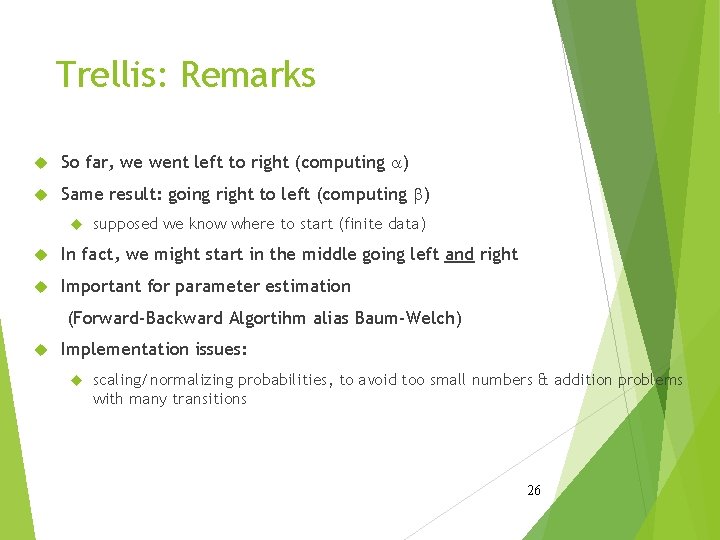 Trellis: Remarks

So far, we went left to right (computing $\alpha$)

Same result: going right to left (computing $\beta$)

supposed we know where to start (finite data)

In fact, we might start in the middle going left and right

Important for parameter estimation

(Forward-Backward Algortihm alias Baum-Welch)

Implementation issues:

scaling/normalizing probabilities, to avoid too small numbers & addition problems with many transitions

26